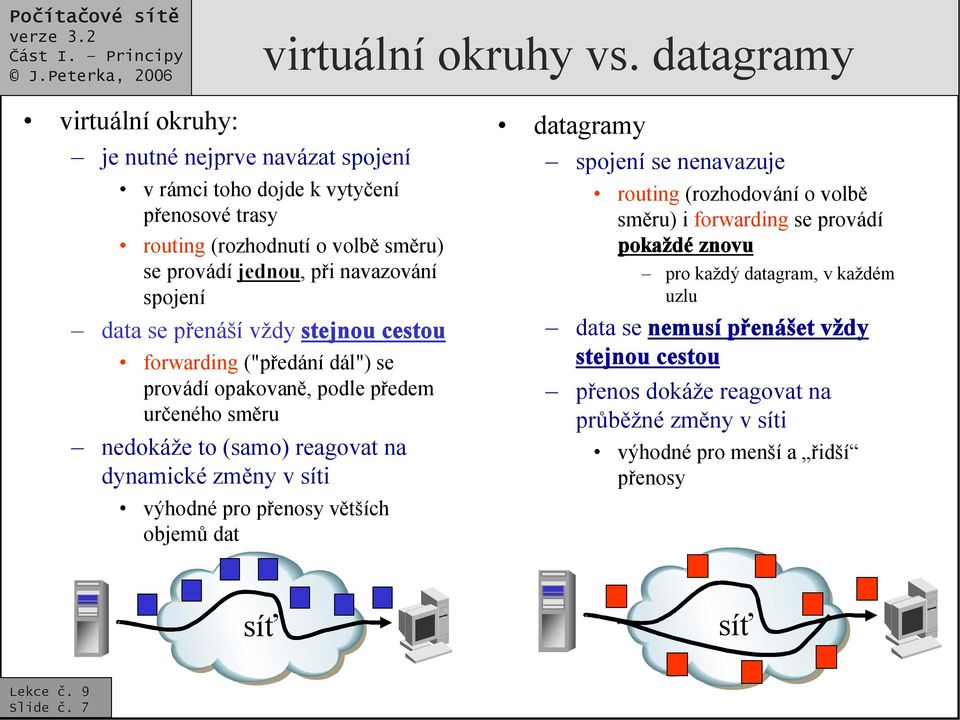 Počítačové sítě
verze 3.2
Část I. – Principy
© J.Peterka, 2006

virtuální okruhy vs. datagramy

• virtuální okruhy:
– je nutné nejprve navázat spojení
• v rámci toho dojde k vytyčení přenosové trasy
• routing (rozhodnutí o volbě směru) se provádí jednou, při navazování spojení
– data se přenáší vždy stejnou cestou
• forwarding ("předání dál") se provádí opakovaně, podle předem určeného směru
– nedokáže to (samo) reagovat na dynamické změny v síti
• výhodné pro přenosy větších objemů dat

síť

• datagramy
– spojení se nenavazuje
• routing (rozhodování o volbě směru) i forwarding se provádí pokaždé znovu
– pro každý datagram, v každém uzlu
– data se nemusí přenášet vždy stejnou cestou
– přenos dokáže reagovat na průběžné změny v síti
• výhodné pro menší a „řidší“ přenosy

síť

Lekce č. 9
Slide č. 7